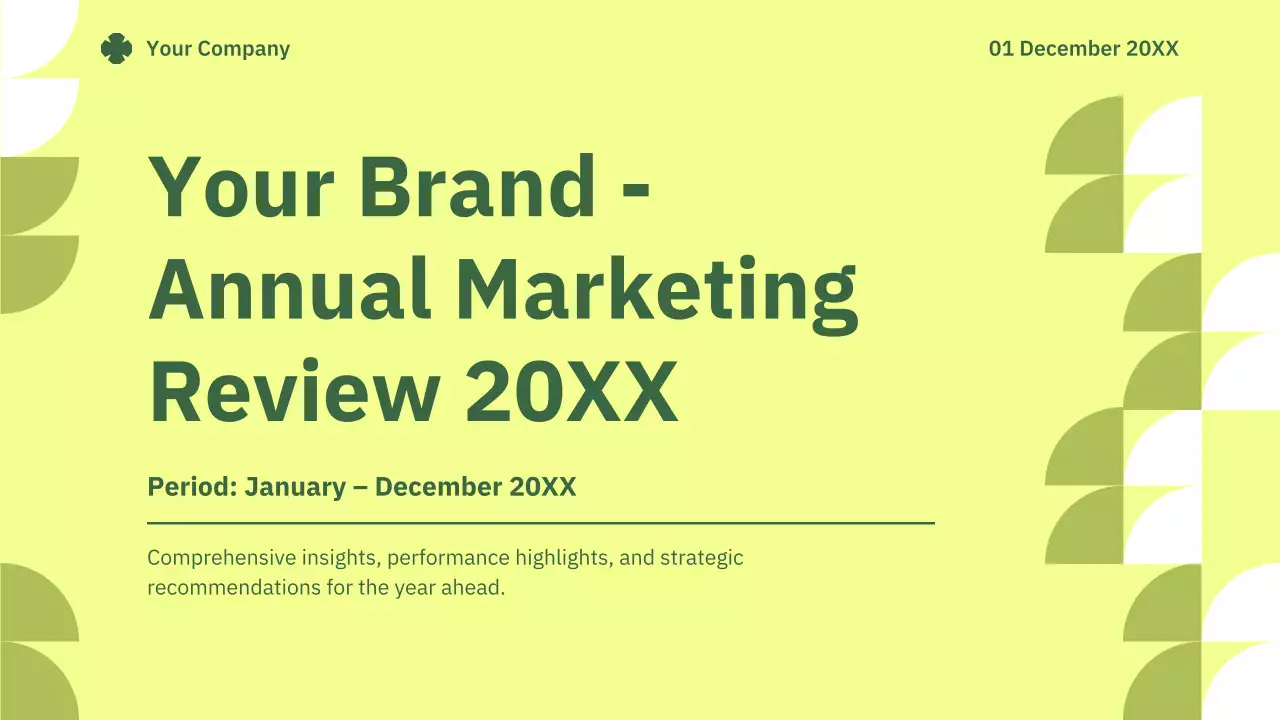 Your Company

01 December 20XX

Your Brand - Annual Marketing Review 20XX

Period: January – December 20XX

Comprehensive insights, performance highlights, and strategic recommendations for the year ahead.